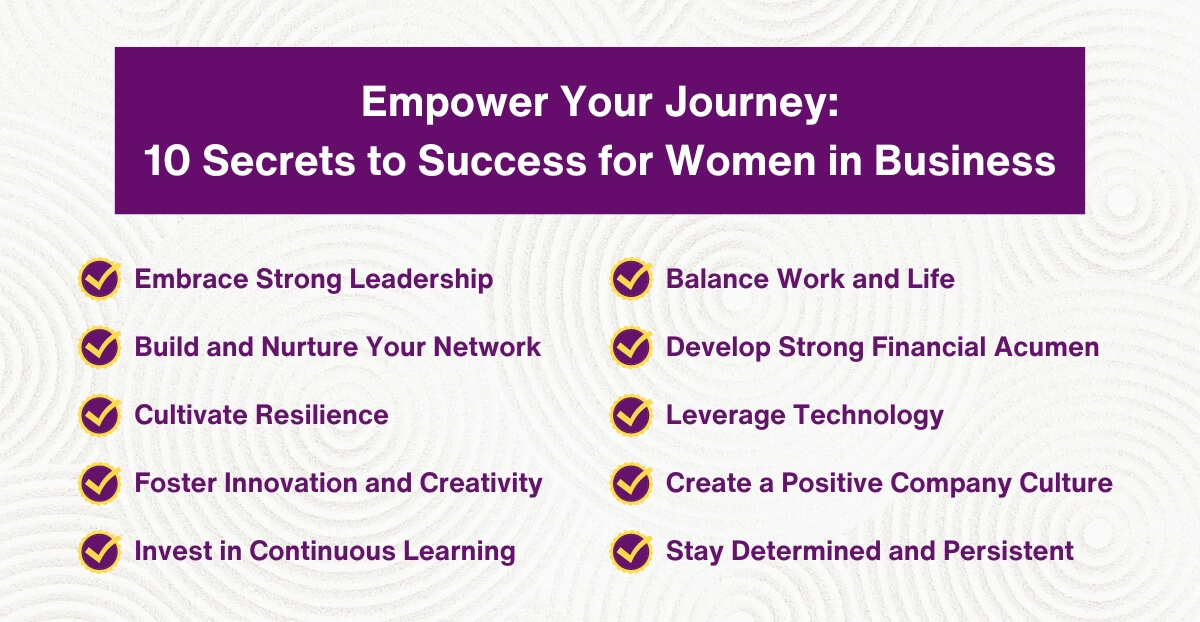 Empower Your Journey:
10 Secrets to Success for Women in Business

Embrace Strong Leadership

Build and Nurture Your Network

Cultivate Resilience

Foster Innovation and Creativity

Invest in Continuous Learning

Balance Work and Life

Develop Strong Financial Acumen

Leverage Technology

Create a Positive Company Culture

Stay Determined and Persistent